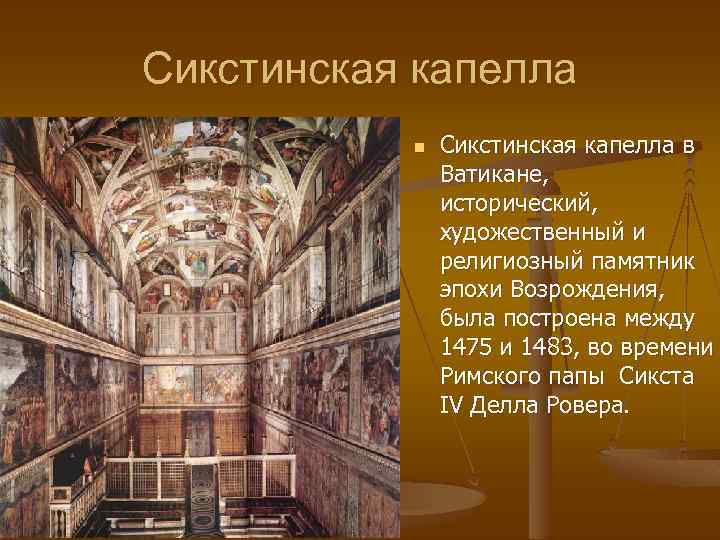 Сикстинская капелла

Сикстинская капелла в Ватикане, исторический, художественный и религиозный памятник эпохи Возрождения, была построена между 1475 и 1483, во времени Римского папы Сикста IV Делла Ровера.